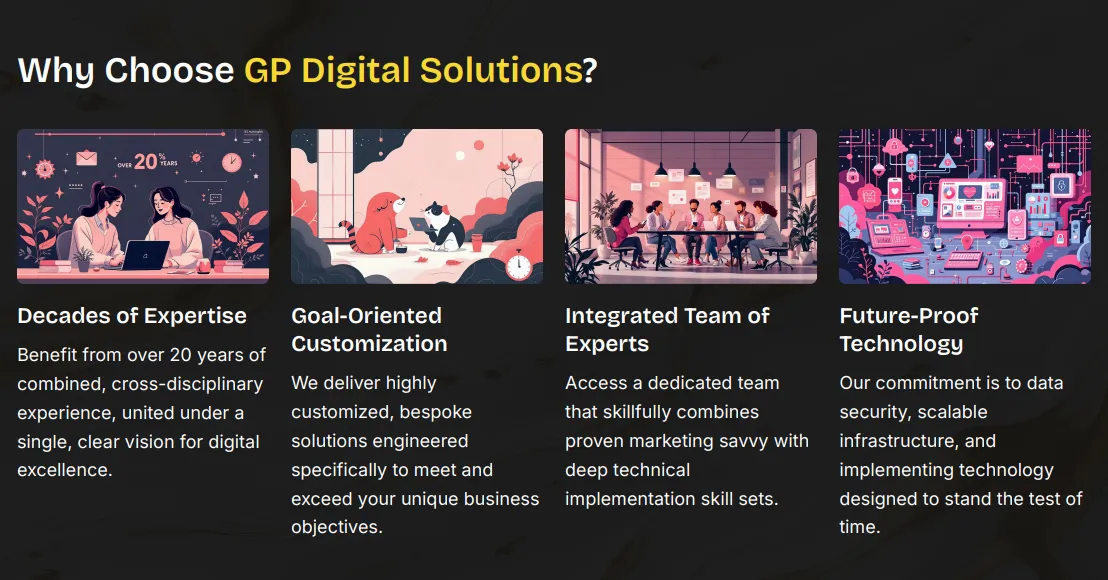 Why Choose GP Digital Solutions?

OVER 20% YEARS

Decades of Expertise

Benefit from over 20 years of combined, cross-disciplinary experience, united under a single, clear vision for digital excellence.

Goal-Oriented Customization

We deliver highly customized, bespoke solutions engineered specifically to meet and exceed your unique business objectives.

Integrated Team of Experts

Access a dedicated team that skillfully combines proven marketing savvy with deep technical implementation skill sets.

Future-Proof Technology

Our commitment is to data security, scalable infrastructure, and implementing technology designed to stand the test of time.